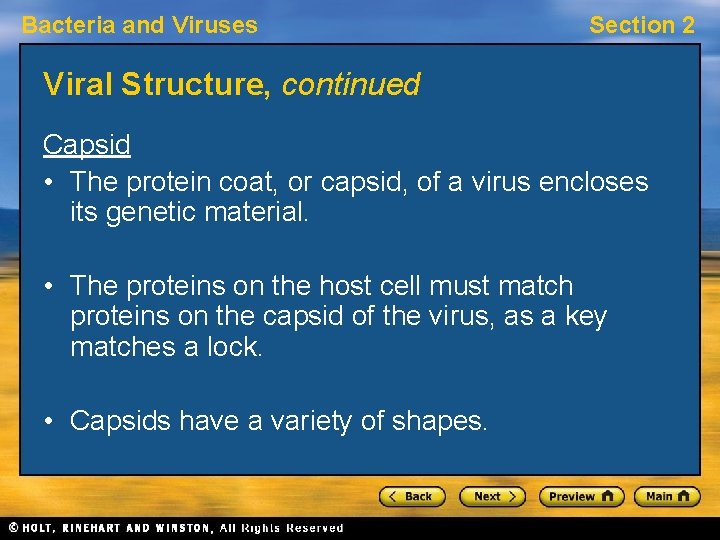 Bacteria and Viruses

Section 2

Viral Structure, continued

Capsid

• The protein coat, or capsid, of a virus encloses its genetic material.

• The proteins on the host cell must match proteins on the capsid of the virus, as a key matches a lock.

• Capsids have a variety of shapes.

< Back

Next >

Preview

Main

© HOLT, RINEHART AND WINSTON, All Rights Reserved